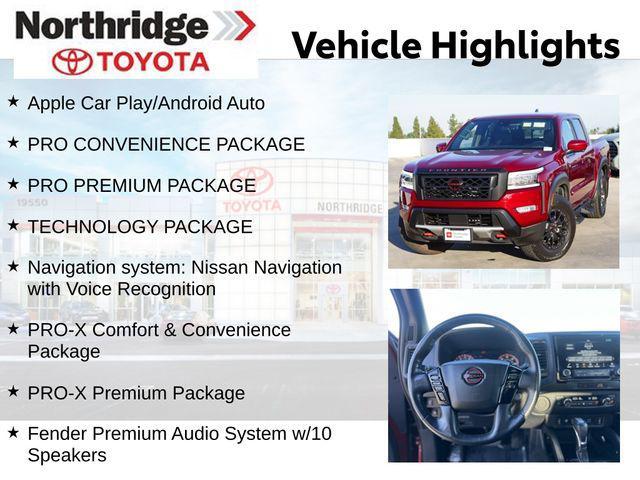 Northridge
TOYOTA

Vehicle Highlights

★ Apple Car Play/Android Auto

★ PRO CONVENIENCE PACKAGE

★ PRO PREMIUM PACKAGE

★ TECHNOLOGY PACKAGE

★ Navigation system: Nissan Navigation with Voice Recognition

★ PRO-X Comfort & Convenience Package

★ PRO-X Premium Package

★ Fender Premium Audio System w/10 Speakers

19550
TOYOTA
NORTHRIDGE

FRONTIER